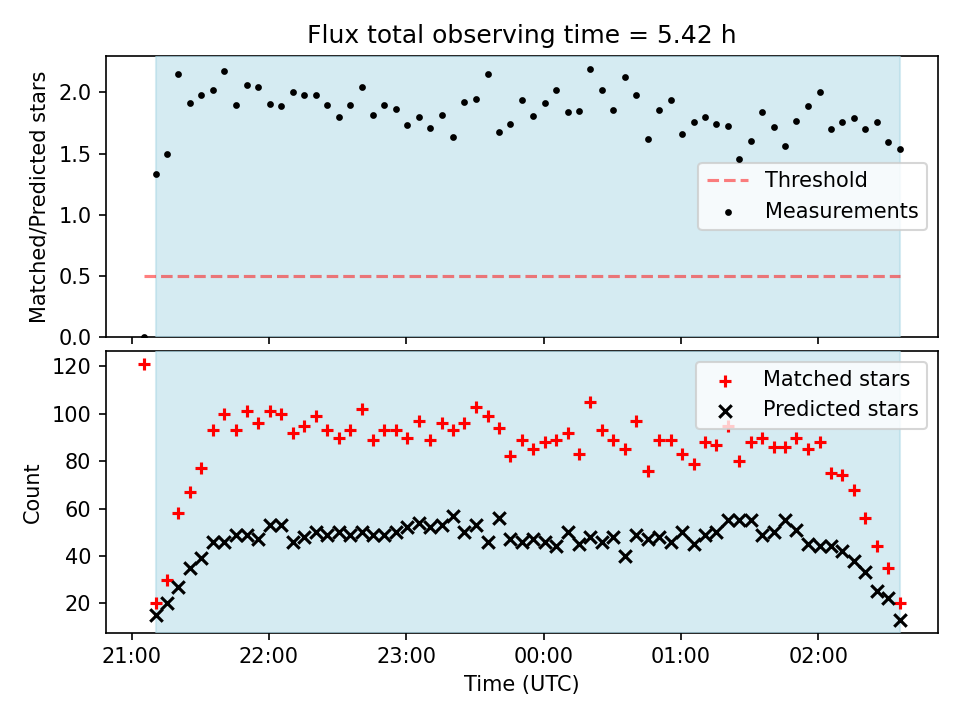 Flux total observing time = 5.42 h

Matched/Predicted stars

2.0
1.5
1.0
0.5
0.0

Threshold
Measurements

Count

120
100
80
60
40
20

Matched stars
Predicted stars

21:00
22:00
23:00
00:00
01:00
02:00

Time (UTC)